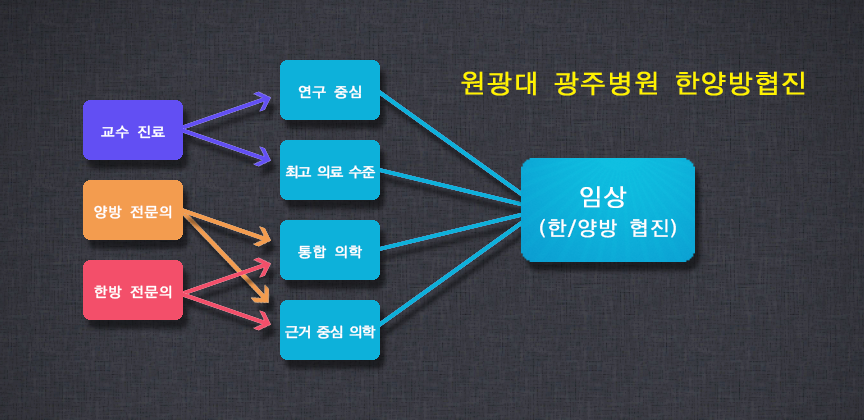 원광대 광주병원 한양방협진

교수 진료

양방 전문의

한방 전문의

연구 중심

최고 의료 수준

통합 의학

근거 중심 의학

임상
(한/양방 협진)